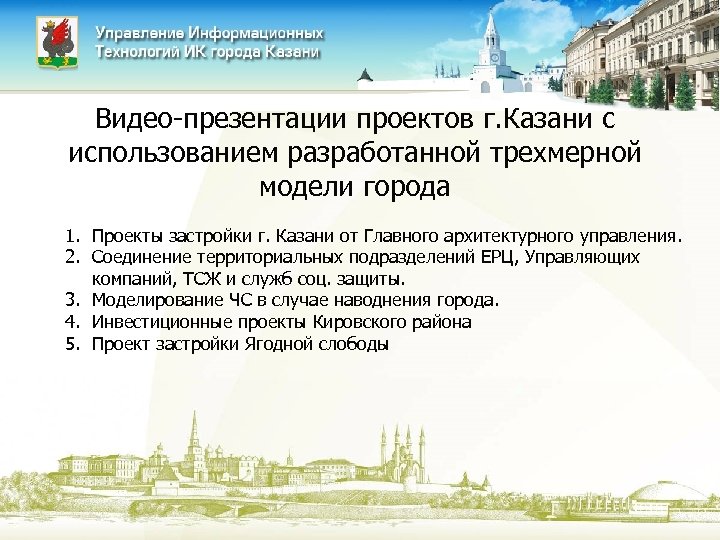 Управление Информационных Технологий ИК города Казани

Видео-презентации проектов г.Казани с использованием разработанной трехмерной модели города

1. Проекты застройки г. Казани от Главного архитектурного управления.
2. Соединение территориальных подразделений ЕРЦ, Управляющих компаний, ТСЖ и служб соц. защиты.
3. Моделирование ЧС в случае наводнения города.
4. Инвестиционные проекты Кировского района
5. Проект застройки Ягодной слободы